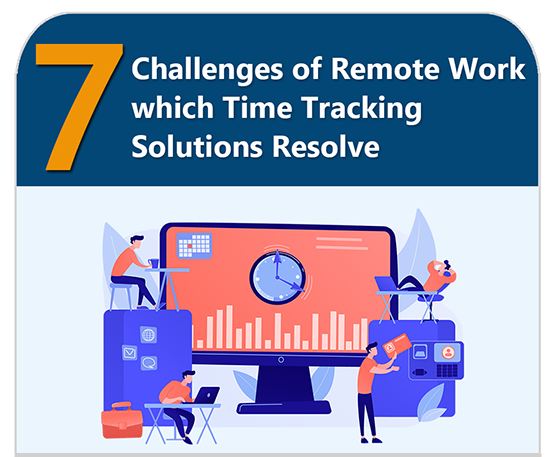 7 Challenges of Remote Work which Time Tracking Solutions Resolve